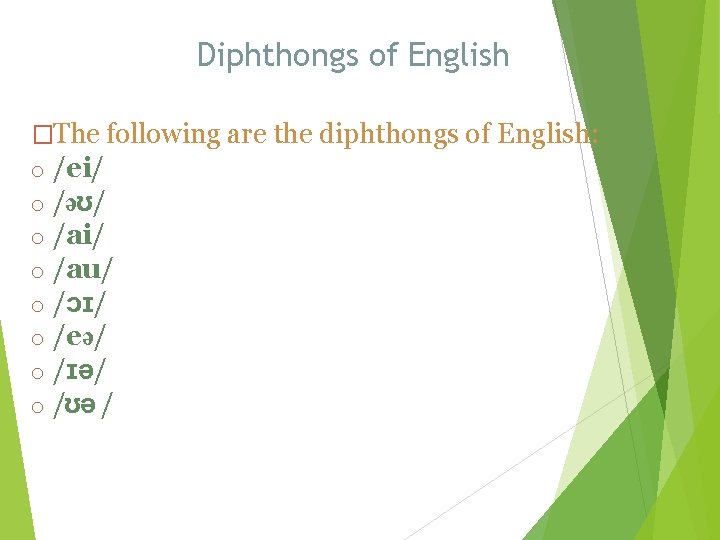 Diphthongs of English

□The following are the diphthongs of English:
○ /ei/
○ /əʊ/
○ /ai/
○ /au/
○ /ɔɪ/
○ /eə/
○ /ɪə/
○ /ʊə /